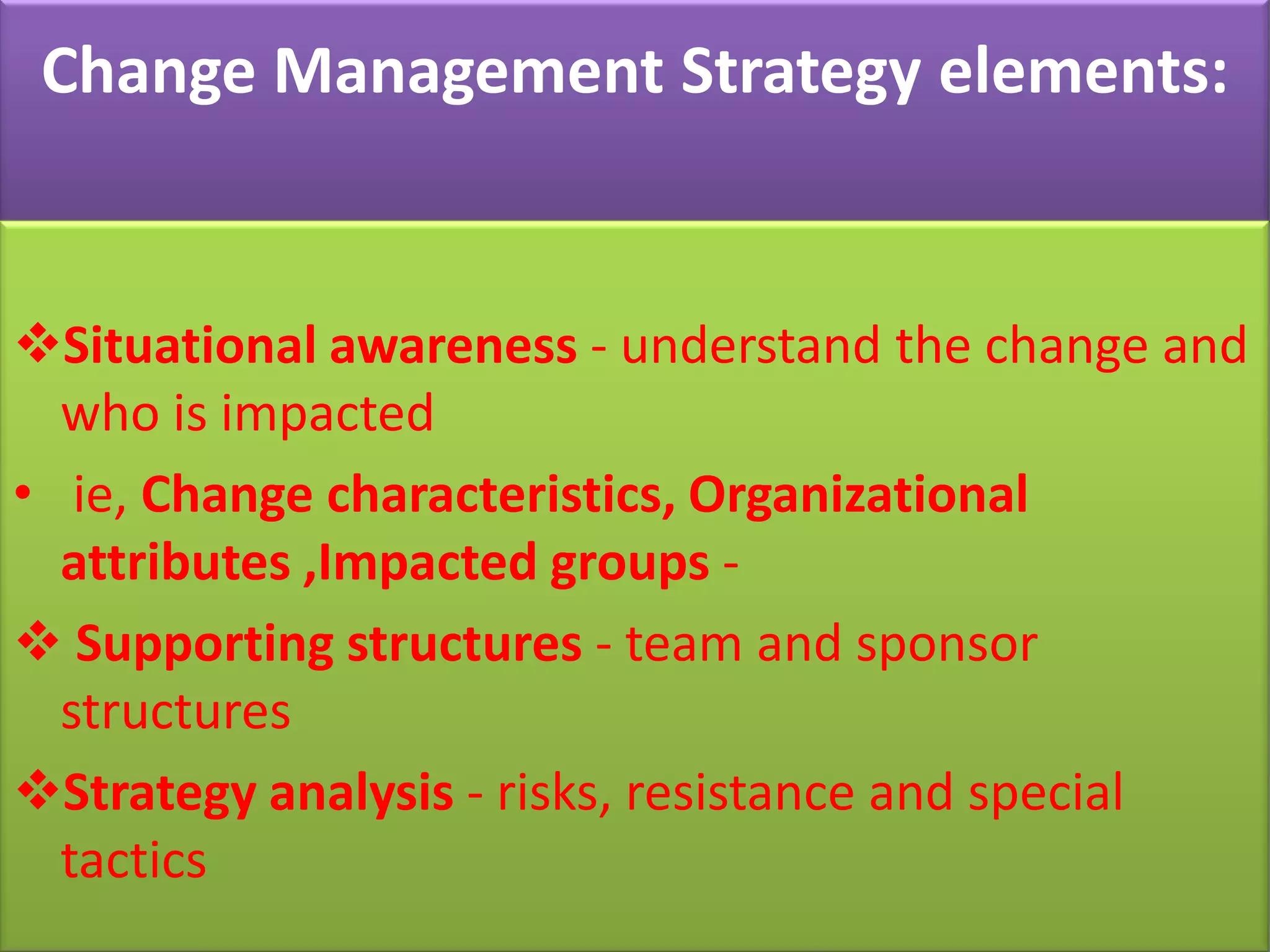 Change Management Strategy elements:

❖Situational awareness - understand the change and who is impacted

• ie, Change characteristics, Organizational attributes ,Impacted groups -

❖ Supporting structures - team and sponsor structures

❖Strategy analysis - risks, resistance and special tactics